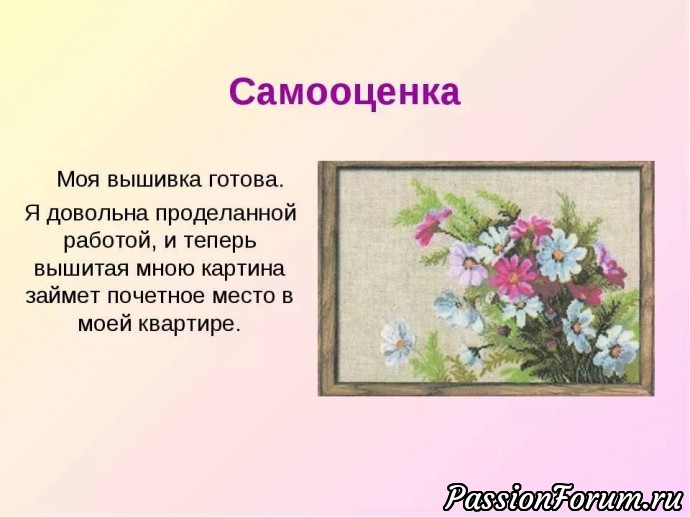 Самооценка

Моя вышивка готова.

Я довольна проделанной работой, и теперь вышитая мною картина займет почетное место в моей квартире.

PassionForum.ru